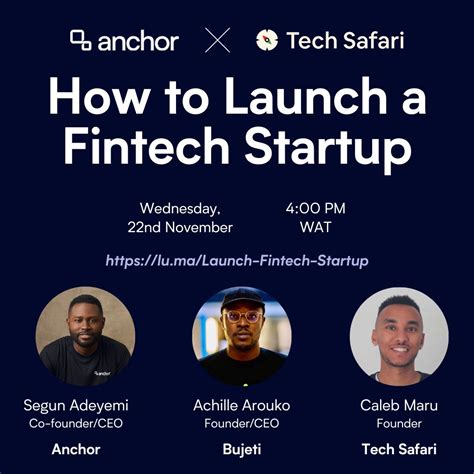 anchor × Tech Safari

How to Launch a Fintech Startup

Wednesday, 22nd November

4:00 PM WAT

https://lu.ma/Launch-Fintech-Startup

anchor

Segun Adeyemi
Co-founder/CEO
Anchor

Achille Arouko
Founder/CEO
Bujeti

Caleb Maru
Founder
Tech Safari